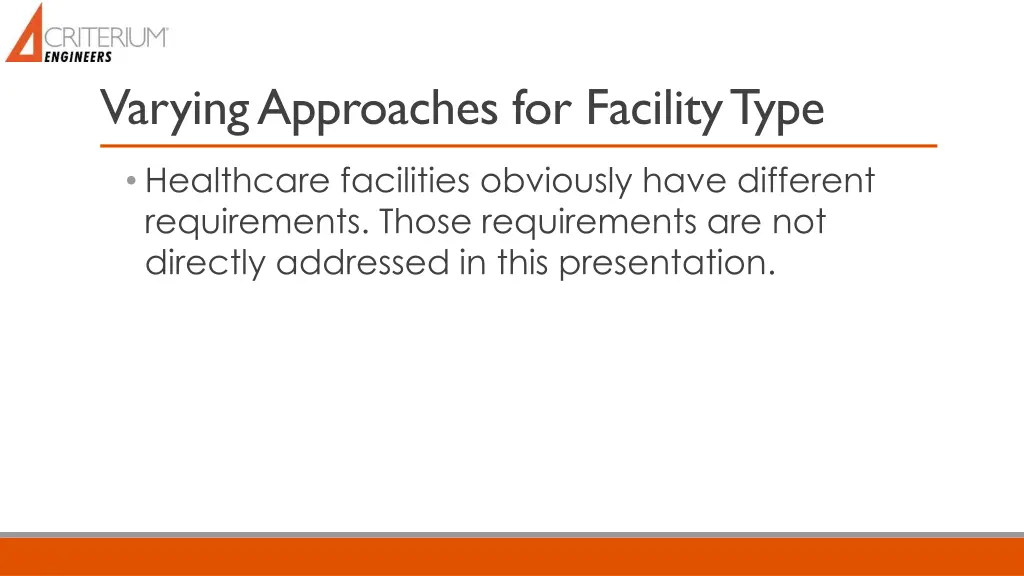 CRITERIUM
ENGINEERS

Varying Approaches for Facility Type

• Healthcare facilities obviously have different requirements. Those requirements are not directly addressed in this presentation.